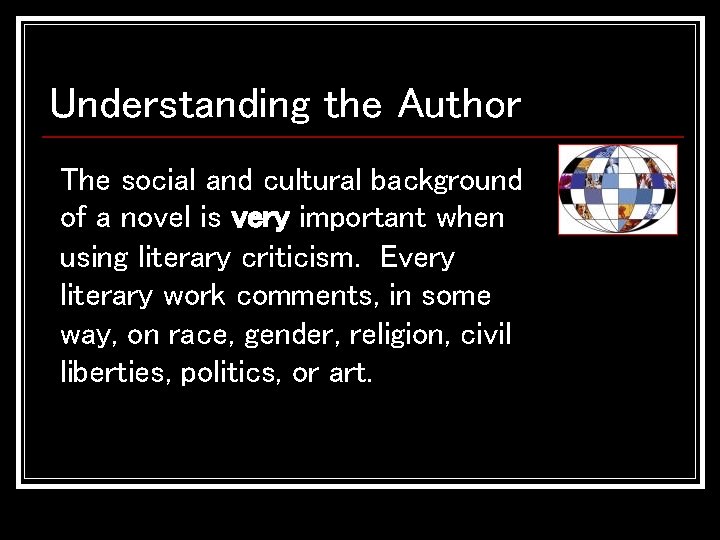 Understanding the Author

The social and cultural background of a novel is very important when using literary criticism. Every literary work comments, in some way, on race, gender, religion, civil liberties, politics, or art.